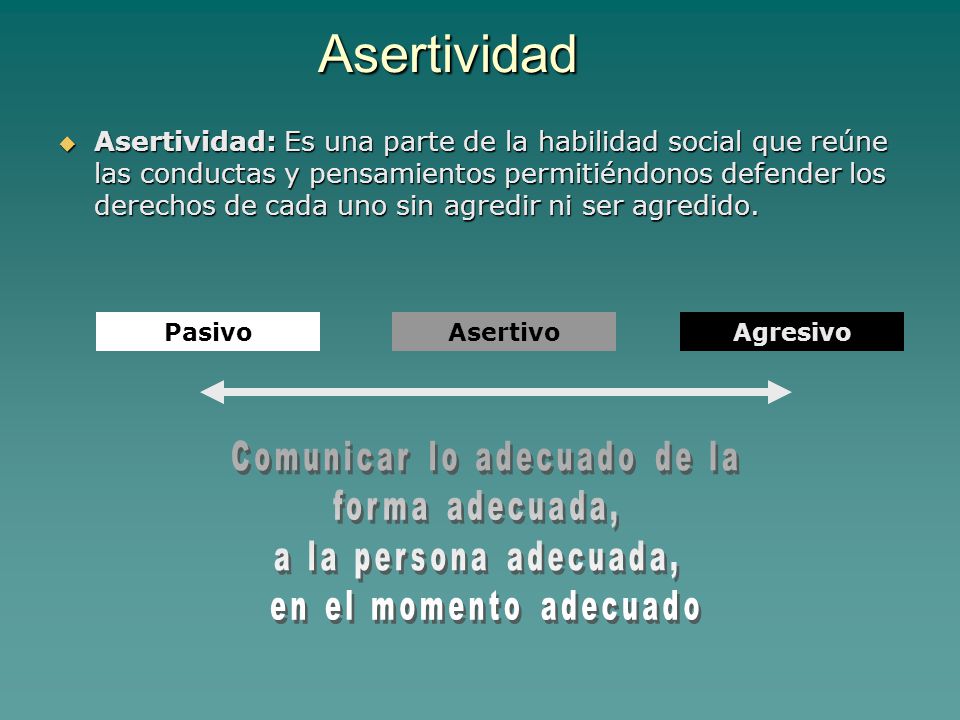 Asertividad

Asertividad: Es una parte de la habilidad social que reúne las conductas y pensamientos permitiéndonos defender los derechos de cada uno sin agredir ni ser agredido.

Pasivo

Asertivo

Agresivo

Comunicar lo adecuado de la forma adecuada, a la persona adecuada, en el momento adecuado